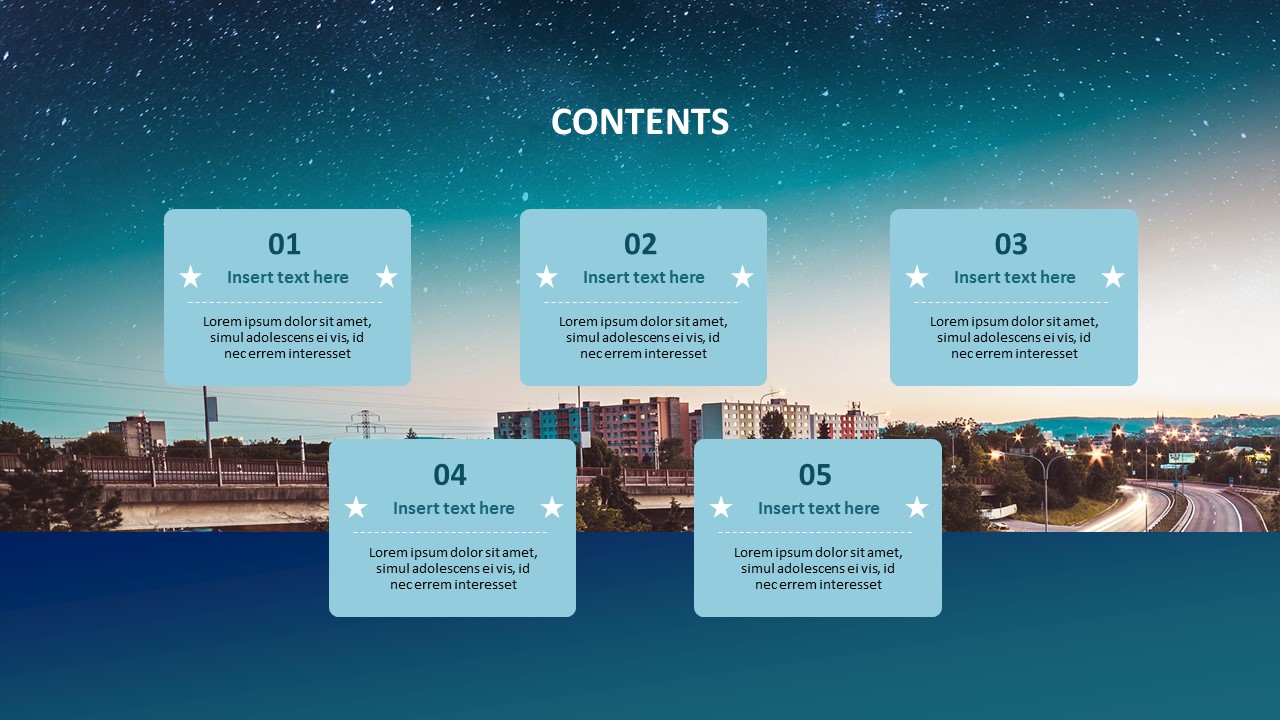 CONTENTS

01
Insert text here
Lorem ipsum dolor sit amet, simul adolescens ei vis, id nec errem interesset

02
Insert text here
Lorem ipsum dolor sit amet, simul adolescens ei vis, id nec errem interesset

03
Insert text here
Lorem ipsum dolor sit amet, simul adolescens ei vis, id nec errem interesset

04
Insert text here
Lorem ipsum dolor sit amet, simul adolescens ei vis, id nec errem interesset

05
Insert text here
Lorem ipsum dolor sit amet, simul adolescens ei vis, id nec errem interesset